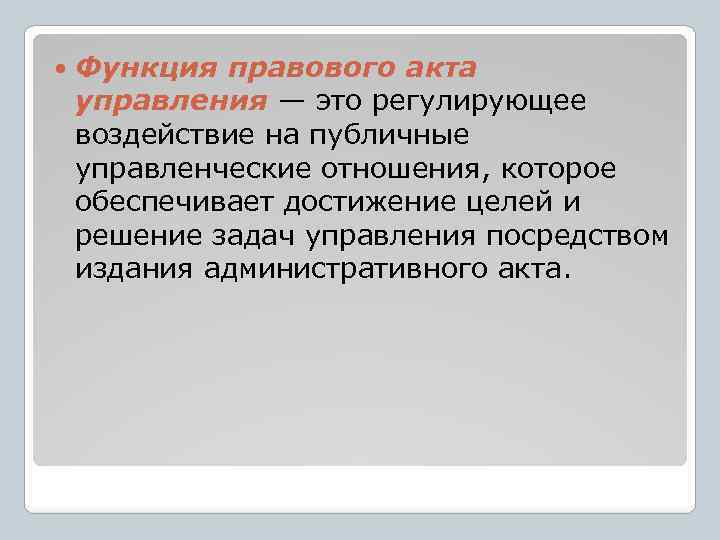 • Функция правового акта управления — это регулирующее воздействие на публичные управленческие отношения, которое обеспечивает достижение целей и решение задач управления посредством издания административного акта.